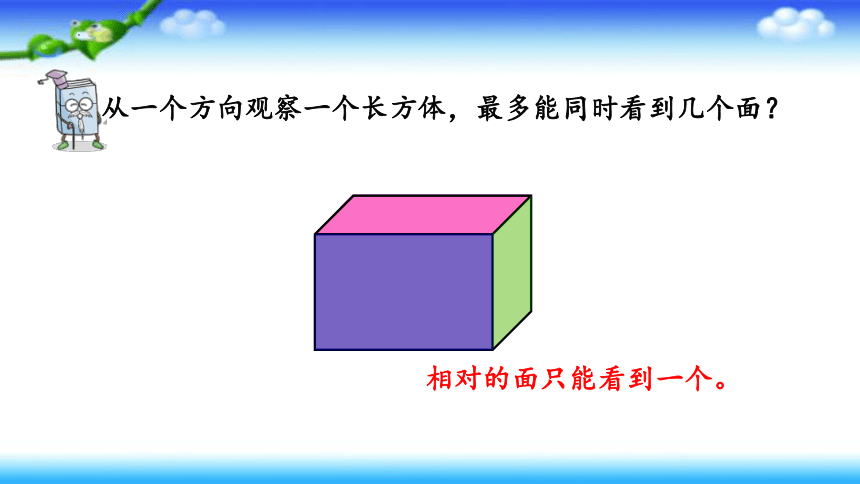 从一个方向观察一个长方体，最多能同时看到几个面？

相对的面只能看到一个。